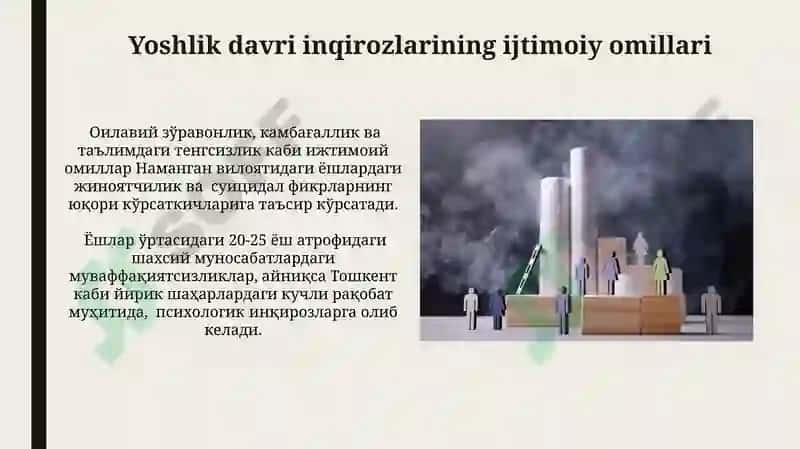 Yoshlik davri inqirozlarining ijtimoiy omillari

Оилавий зўравонлик, камбағаллик ва таълимдаги тенгсизлик каби ижтимоий омиллар Наманган вилоятидаги ёшлардаги жиноятчилик ва суицидал фикрларнинг юқори кўрсаткичларига таъсир кўрсатади.

Ёшлар ўртасидаги 20-25 ёш атрофидаги шахсий муносабатлардаги муваффақиятсизликлар, айниқса Тошкент каби йирик шаҳарлардаги кучли рақобат муҳитида, психологик инқирозларга олиб келади.